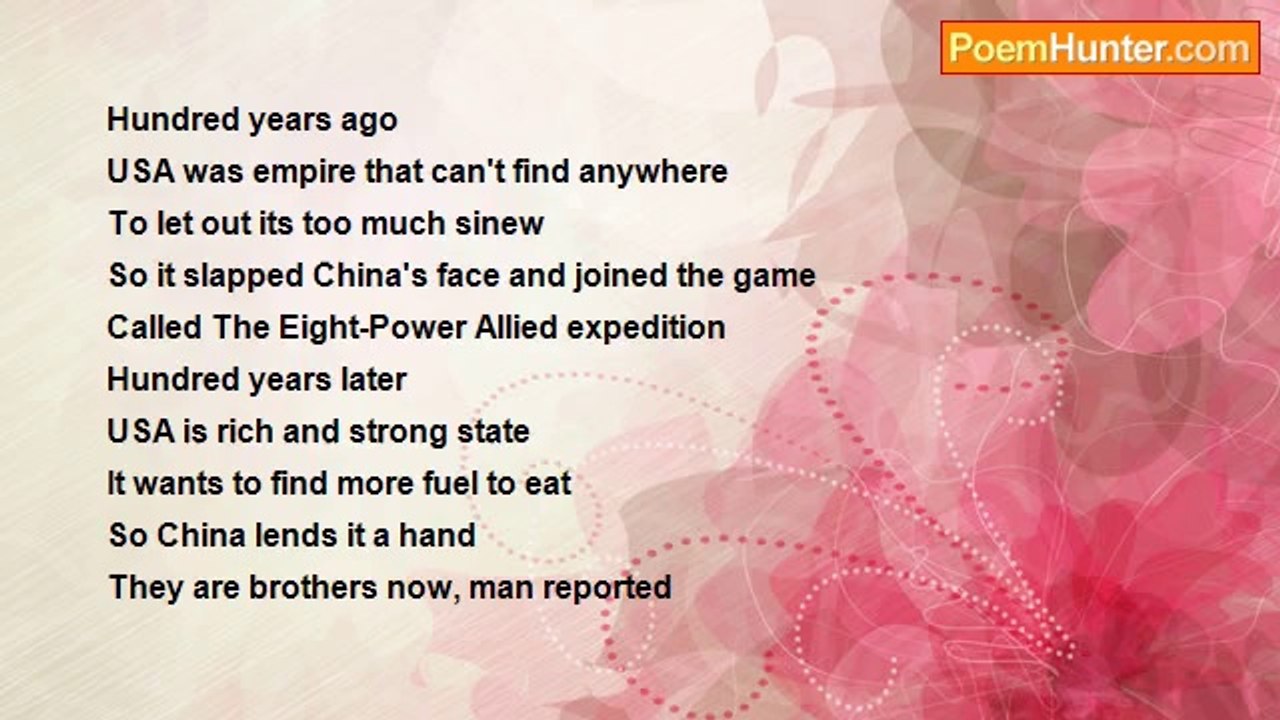 PoemHunter.com

Hundred years ago
USA was empire that can't find anywhere
To let out its too much sinew
So it slapped China's face and joined the game
Called The Eight-Power Allied expedition
Hundred years later
USA is rich and strong state
It wants to find more fuel to eat
So China lends it a hand
They are brothers now, man reported